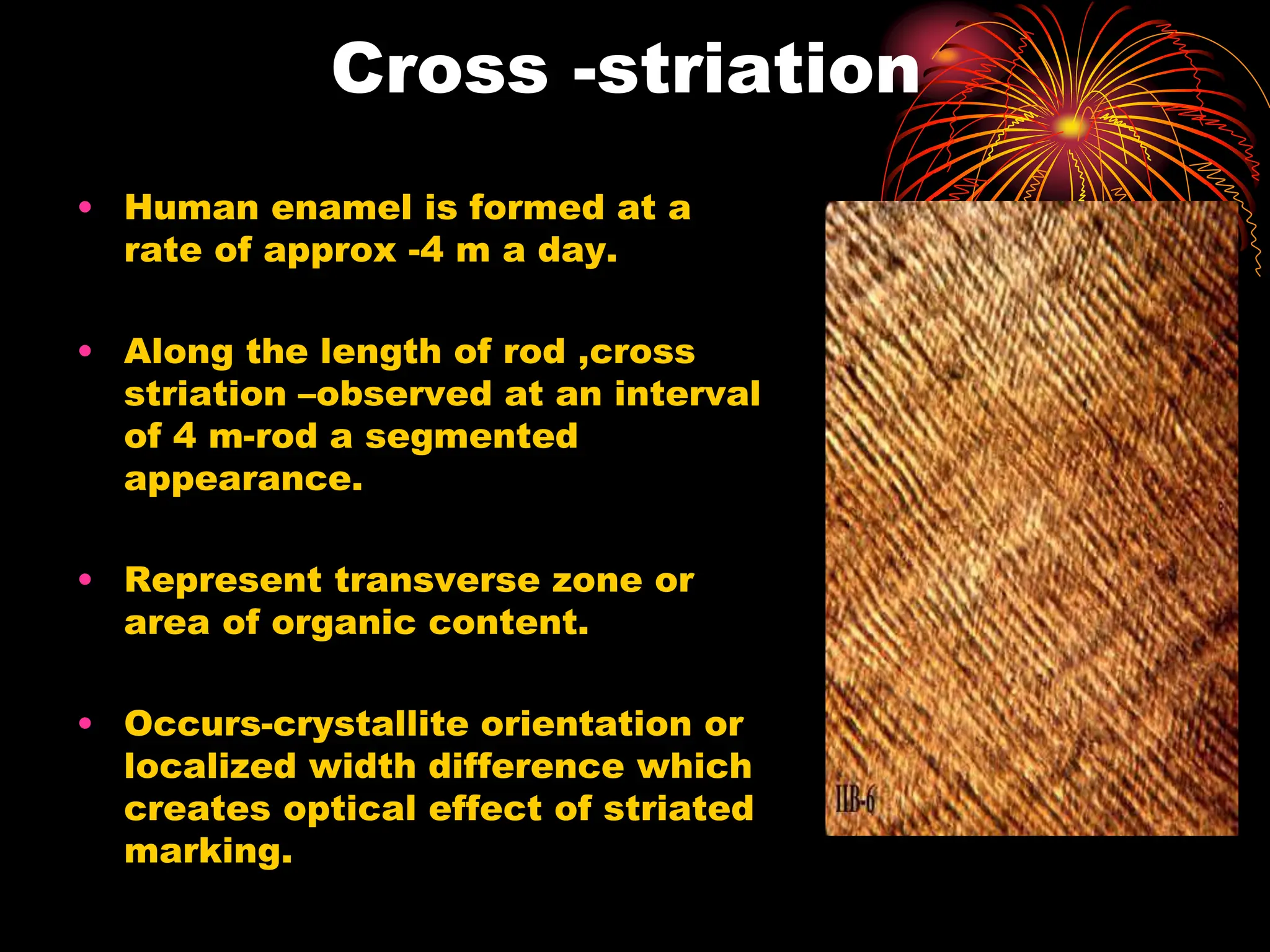 Cross -striation

• Human enamel is formed at a rate of approx -4 m a day.

• Along the length of rod ,cross striation –observed at an interval of 4 m-rod a segmented appearance.

• Represent transverse zone or area of organic content.

• Occurs-crystallite orientation or localized width difference which creates optical effect of striated marking.

IIB-6